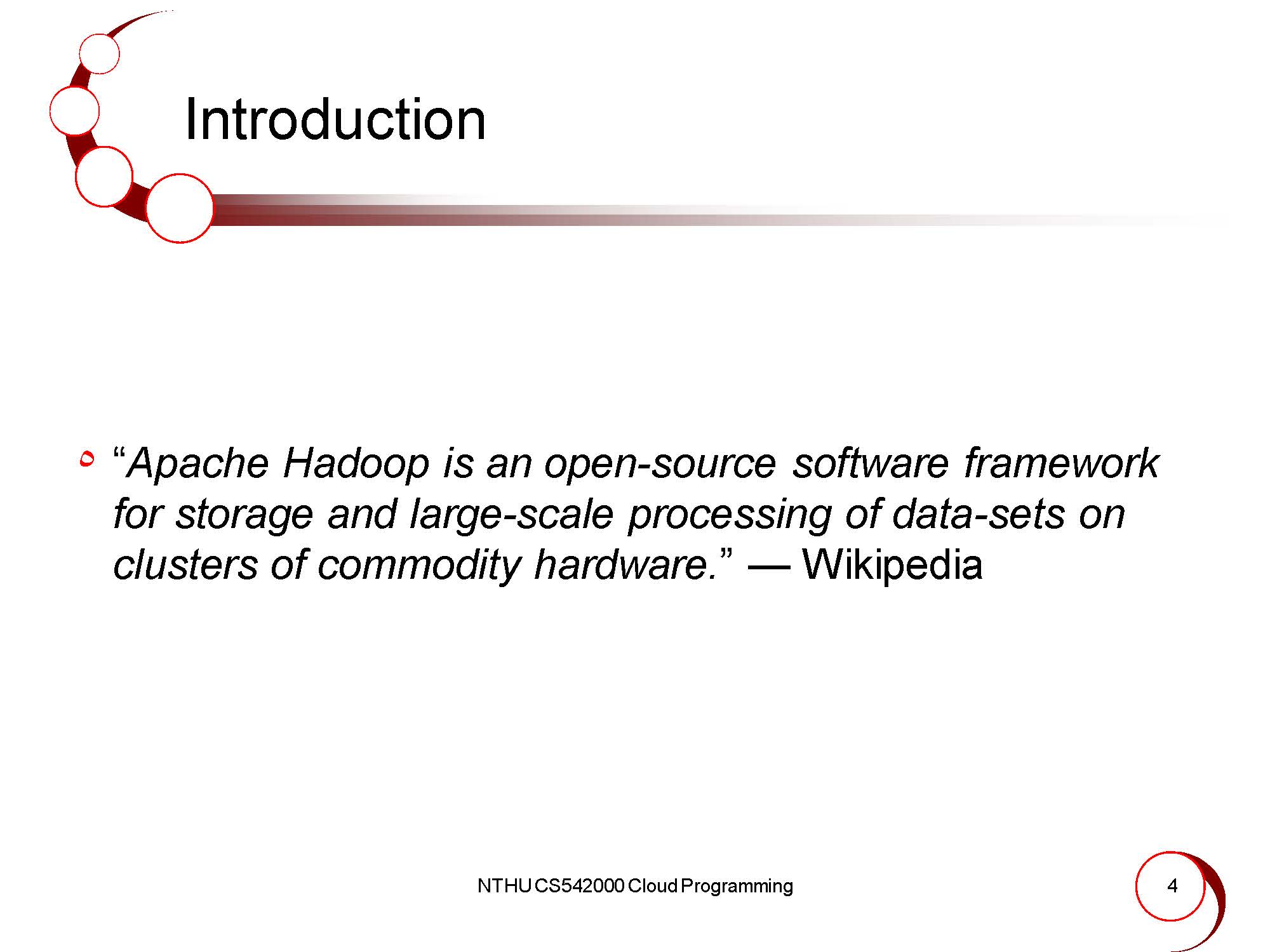 Introduction

“Apache Hadoop is an open-source software framework for storage and large-scale processing of data-sets on clusters of commodity hardware.” — Wikipedia

NTHU CS542000 Cloud Programming

4